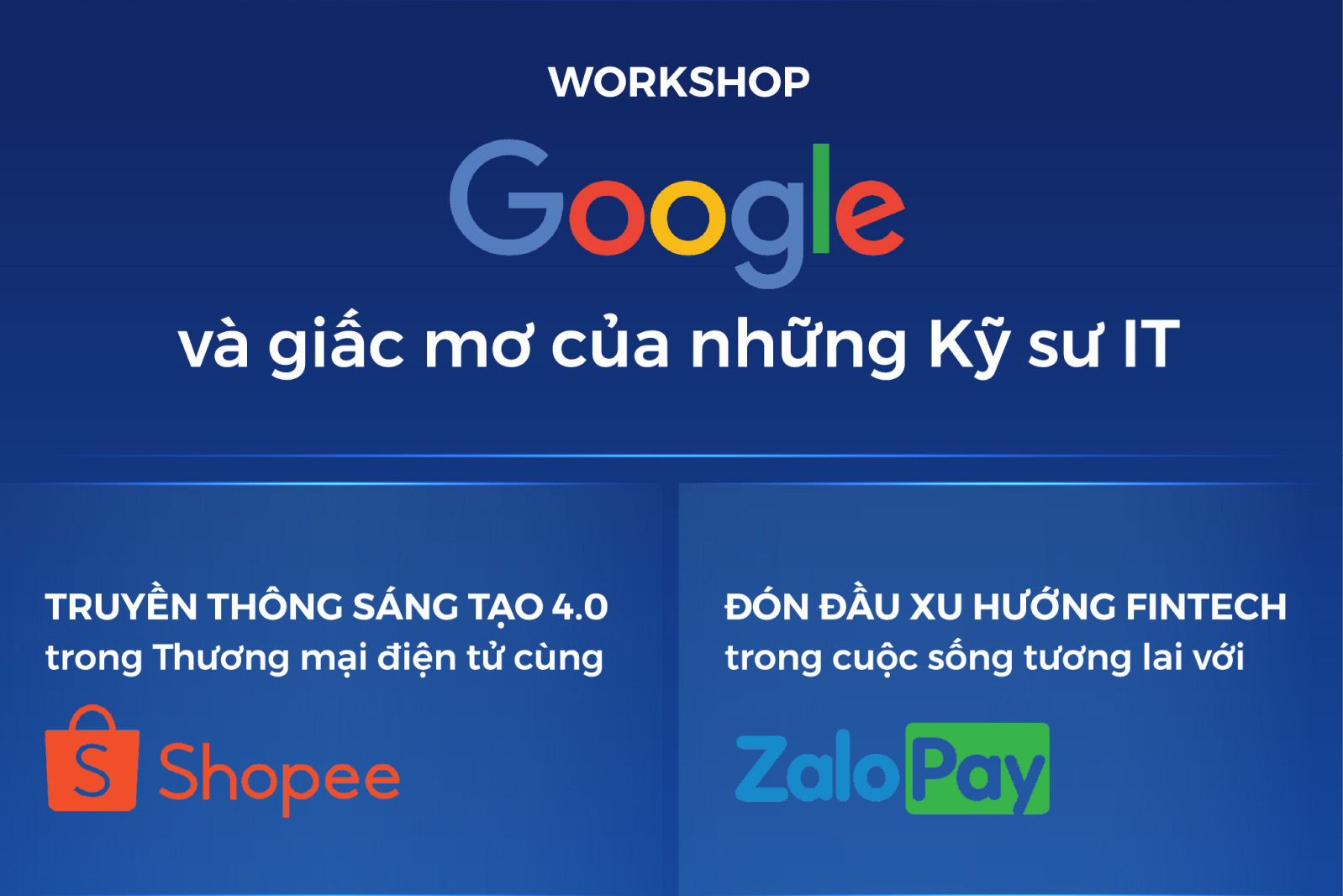 WORKSHOP

Google

và giấc mơ của những Kỹ sư IT

TRUYỀN THÔNG SÁNG TẠO 4.0
trong Thương mại điện tử cùng

S Shopee

ĐÓN ĐẦU XU HƯỚNG FINTECH
trong cuộc sống tương lai với

ZaloPay